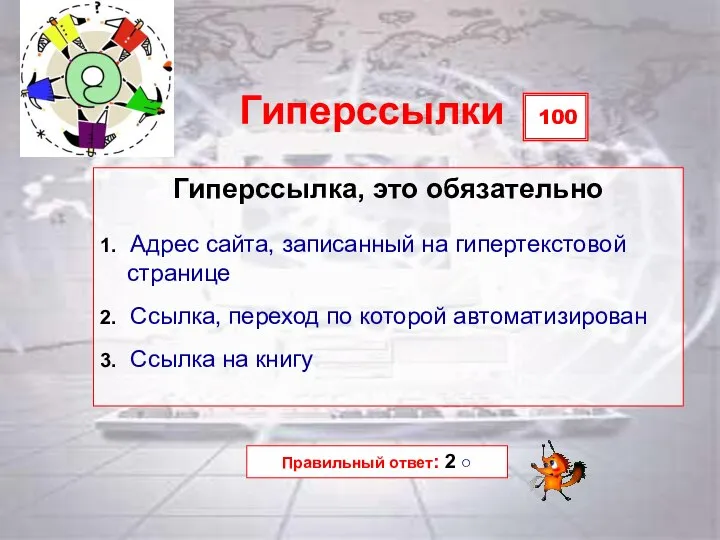 Гиперссылки

100

Гиперссылка, это обязательно

1. Адрес сайта, записанный на гипертекстовой странице

2. Ссылка, переход по которой автоматизирован

3. Ссылка на книгу

Правильный ответ: 2 ○